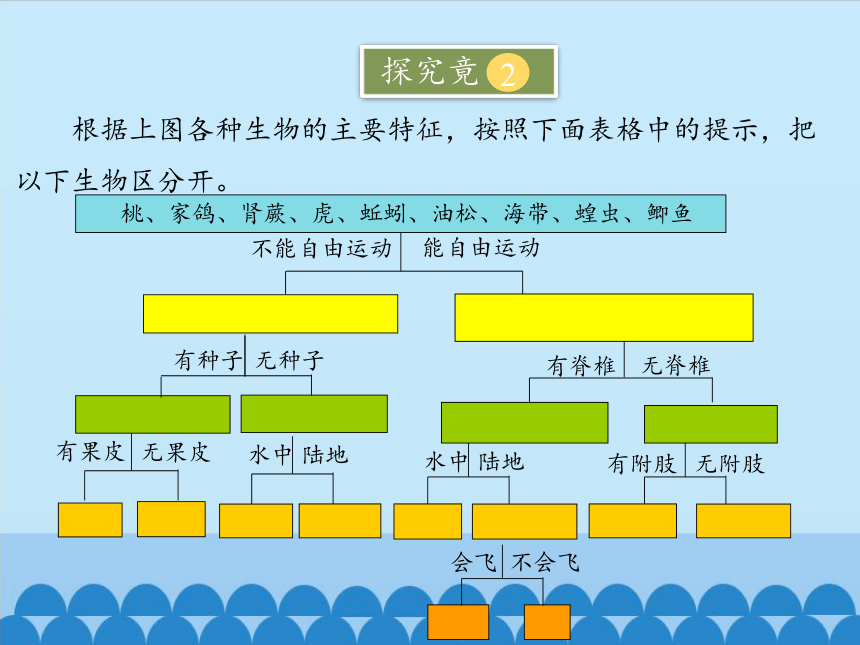 探究竟 2

根据上图各种生物的主要特征，按照下面表格中的提示，把以下生物区分开。

桃、家鸽、肾蕨、虎、蚯蚓、油松、海带、蝗虫、鲫鱼

不能自由运动 能自由运动

有种子 无种子

有脊椎 无脊椎

有果皮 无果皮

水中 陆地

水中 陆地

有附肢 无附肢

会飞 不会飞